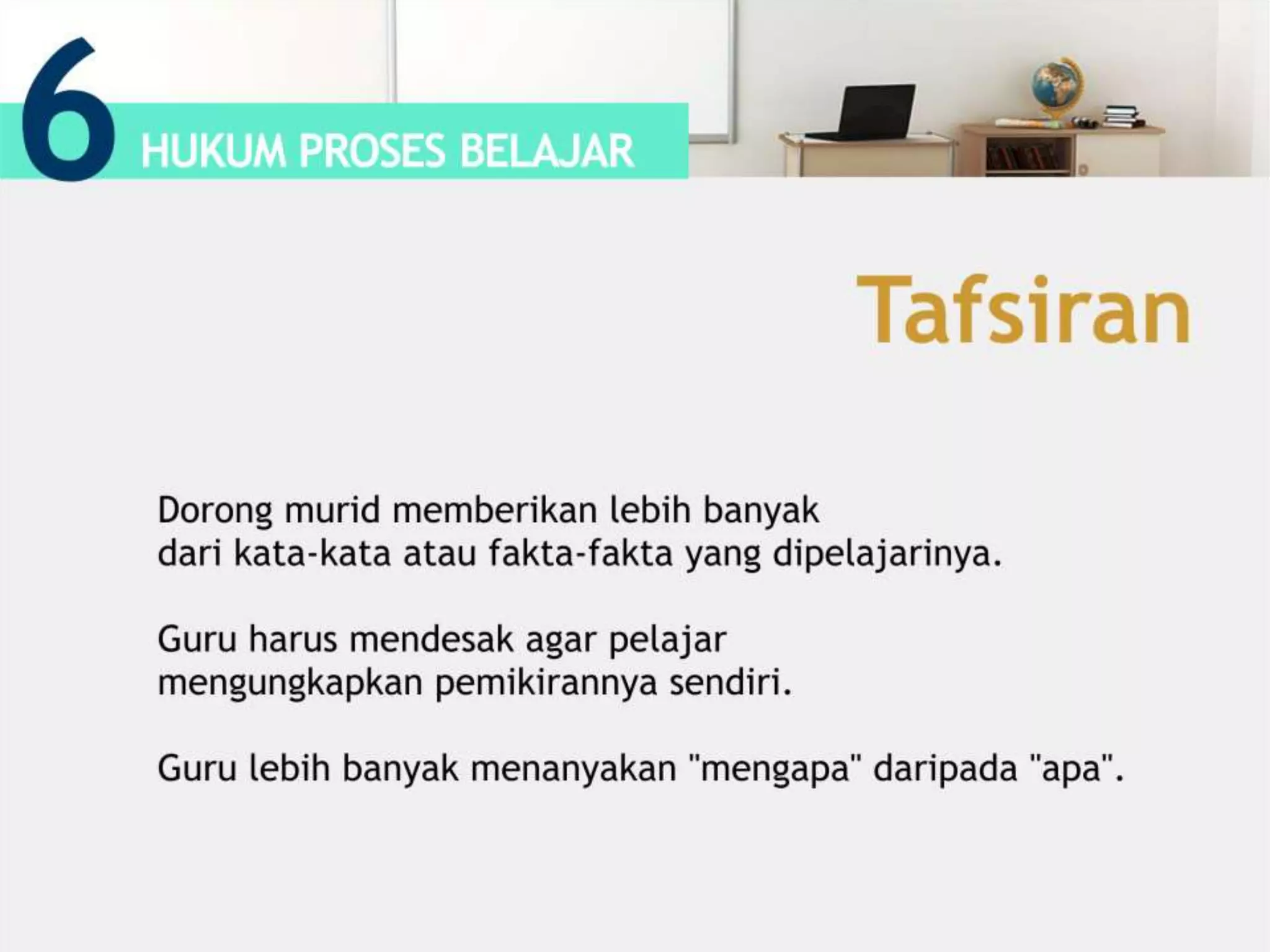 6 HUKUM PROSES BELAJAR

Tafsiran

Dorong murid memberikan lebih banyak dari kata-kata atau fakta-fakta yang dipelajarinya.

Guru harus mendesak agar pelajar mengungkapkan pemikirannya sendiri.

Guru lebih banyak menanyakan "mengapa" daripada "apa".